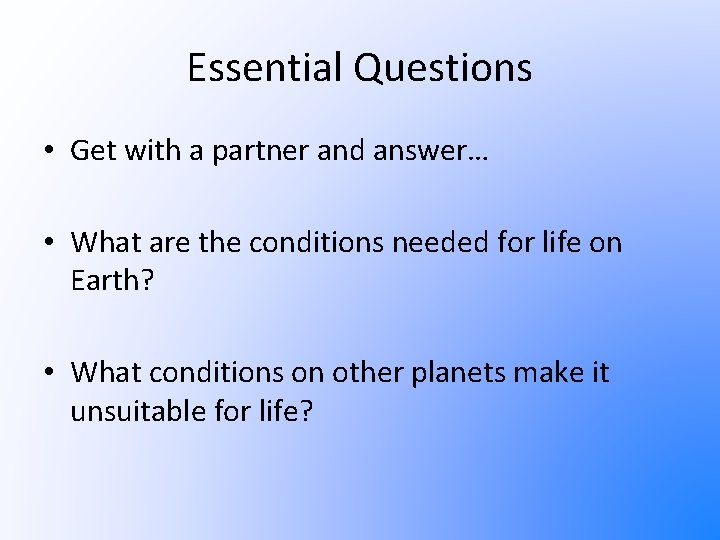 Essential Questions

• Get with a partner and answer…

• What are the conditions needed for life on Earth?

• What conditions on other planets make it unsuitable for life?